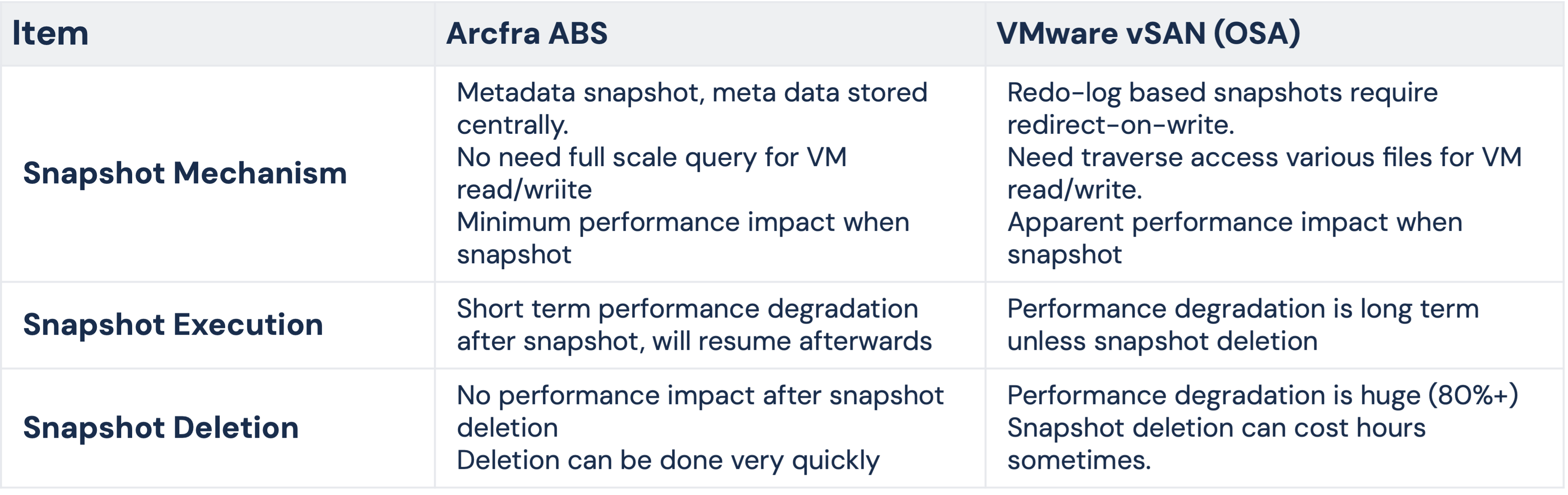 | Item | Arcfra ABS | VMware vSAN (OSA) |
|---|---|---|
| Snapshot Mechanism | Metadata snapshot, meta data stored centrally. No need full scale query for VM read/wriite Minimum performance impact when snapshot | Redo-log based snapshots require redirect-on-write. Need traverse access various files for VM read/write. Apparent performance impact when snapshot |
| Snapshot Execution | Short term performance degradation after snapshot, will resume afterwards | Performance degradation is long term unless snapshot deletion |
| Snapshot Deletion | No performance impact after snapshot deletion Deletion can be done very quickly | Performance degradation is huge (80%+) Snapshot deletion can cost hours sometimes. |